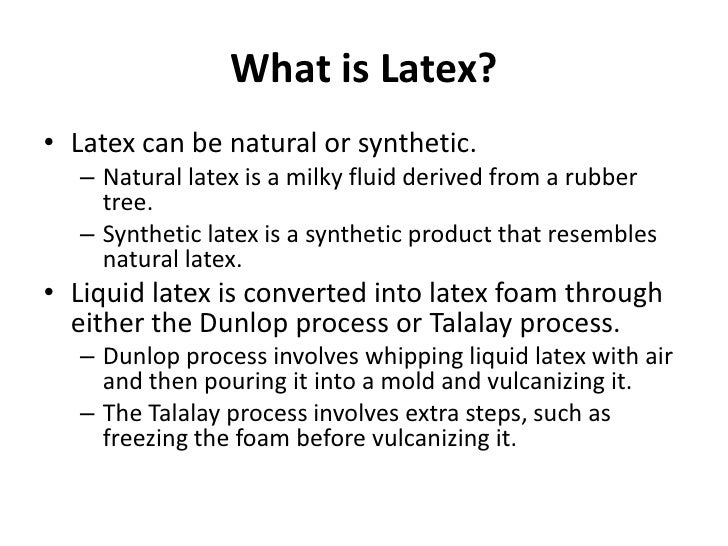 What is Latex?

• Latex can be natural or synthetic.
– Natural latex is a milky fluid derived from a rubber tree.
– Synthetic latex is a synthetic product that resembles natural latex.

• Liquid latex is converted into latex foam through either the Dunlop process or Talalay process.
– Dunlop process involves whipping liquid latex with air and then pouring it into a mold and vulcanizing it.
– The Talalay process involves extra steps, such as freezing the foam before vulcanizing it.